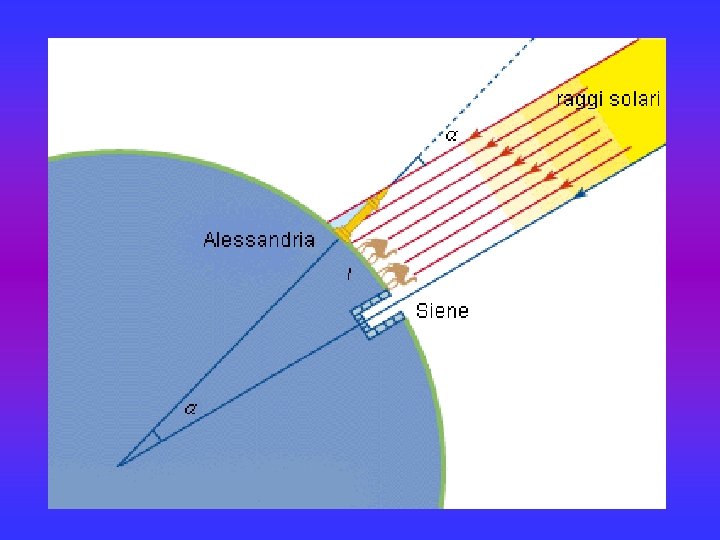 raggi solari

$\alpha$

Alessandria

$l$

Siene

$\alpha$